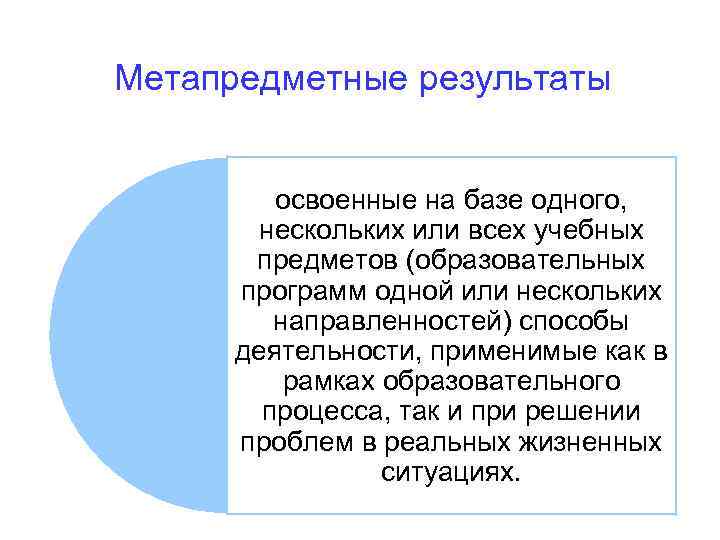 Метапредметные результаты

освоенные на базе одного, нескольких или всех учебных предметов (образовательных программ одной или нескольких направленностей) способы деятельности, применимые как в рамках образовательного процесса, так и при решении проблем в реальных жизненных ситуациях.